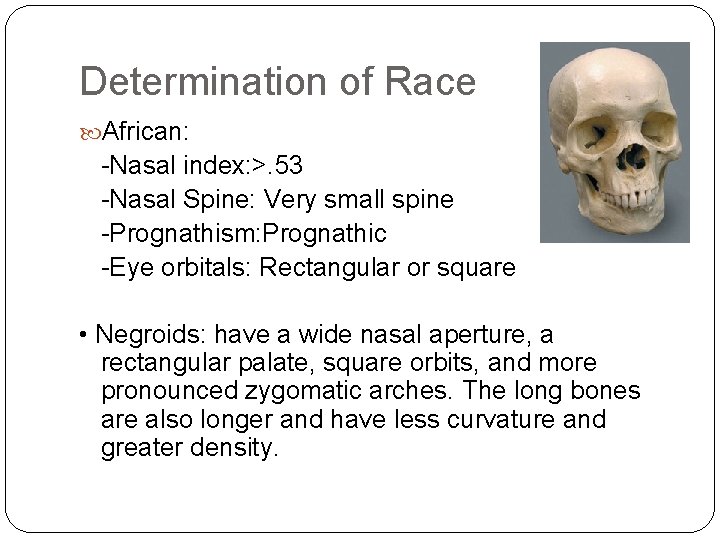 Determination of Race

African:
-Nasal index:>.53
-Nasal Spine: Very small spine
-Prognathism:Prognathic
-Eye orbitals: Rectangular or square

• Negroids: have a wide nasal aperture, a rectangular palate, square orbits, and more pronounced zygomatic arches. The long bones are also longer and have less curvature and greater density.